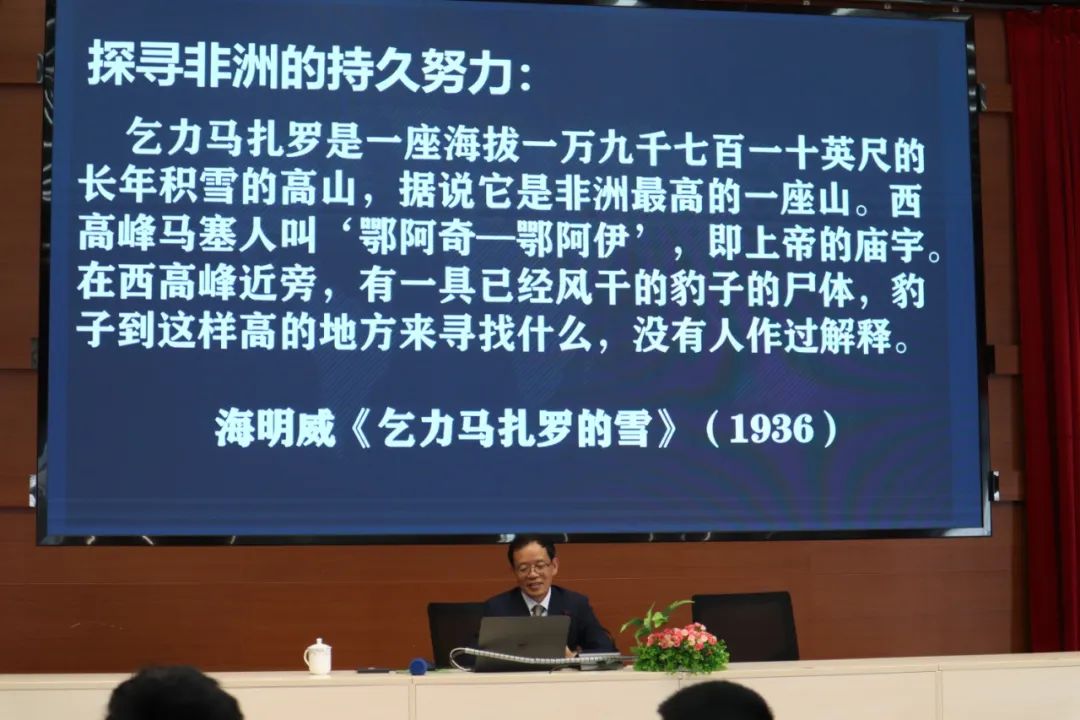 探寻非洲的持久努力：

乞力马扎罗是一座海拔一万九千七百一十英尺的长年积雪的高山，据说它是非洲最高的一座山。西高峰马塞人叫‘鄂阿奇—鄂阿伊’，即上帝的庙宇。在西高峰近旁，有一具已经风干的豹子的尸体，豹子到这样高的地方来寻找什么，没有人作过解释。

海明威《乞力马扎罗的雪》（1936）